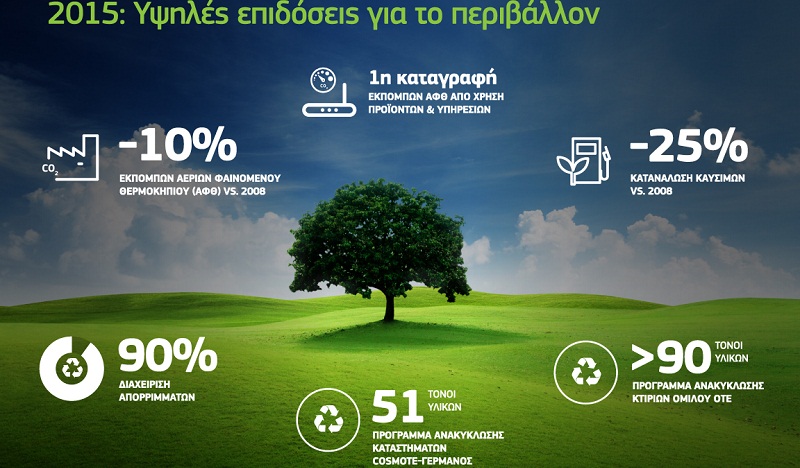 2015: Υψηλές επιδόσεις για το περιβάλλον

1η καταγραφή
ΕΚΠΟΜΠΩΝ ΑΦΘ ΑΠΟ ΧΡΗΣΗ ΠΡΟΪΟΝΤΩΝ & ΥΠΗΡΕΣΙΩΝ

$CO_2$

-10%
ΕΚΠΟΜΠΩΝ ΑΕΡΙΩΝ ΦΑΙΝΟΜΕΝΟΥ ΘΕΡΜΟΚΗΠΙΟΥ (ΑΦΘ) VS. 2008

-25%
ΚΑΤΑΝΑΛΩΣΗ ΚΑΥΣΙΜΩΝ VS. 2008

90%
ΔΙΑΧΕΙΡΙΣΗ ΑΠΟΡΡΙΜΜΑΤΩΝ

51 ΤΟΝΟΙ ΥΛΙΚΩΝ
ΠΡΟΓΡΑΜΜΑ ΑΝΑΚΥΚΛΩΣΗΣ ΚΑΤΑΣΤΗΜΑΤΩΝ COSMOTE-ΓΕΡΜΑΝΟΣ

>90 ΤΟΝΟΙ ΥΛΙΚΩΝ
ΠΡΟΓΡΑΜΜΑ ΑΝΑΚΥΚΛΩΣΗΣ ΚΤΙΡΙΩΝ ΟΜΙΛΟΥ ΟΤΕ